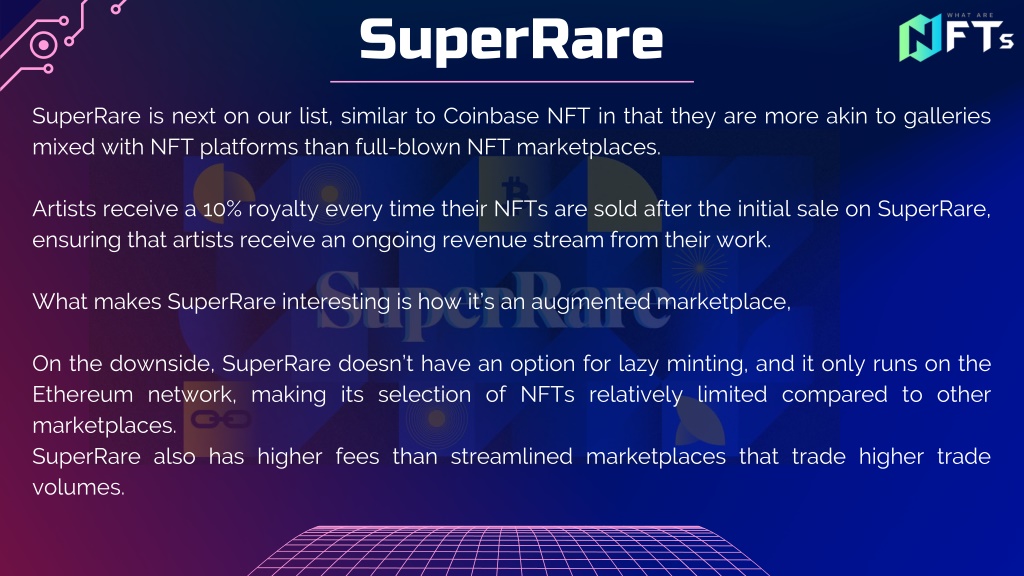 SuperRare

WHAT ARE NFTs

SuperRare is next on our list, similar to Coinbase NFT in that they are more akin to galleries mixed with NFT platforms than full-blown NFT marketplaces.

Artists receive a 10% royalty every time their NFTs are sold after the initial sale on SuperRare, ensuring that artists receive an ongoing revenue stream from their work.

What makes SuperRare interesting is how it's an augmented marketplace,

On the downside, SuperRare doesn't have an option for lazy minting, and it only runs on the Ethereum network, making its selection of NFTs relatively limited compared to other marketplaces.
SuperRare also has higher fees than streamlined marketplaces that trade higher trade volumes.

SuperRare